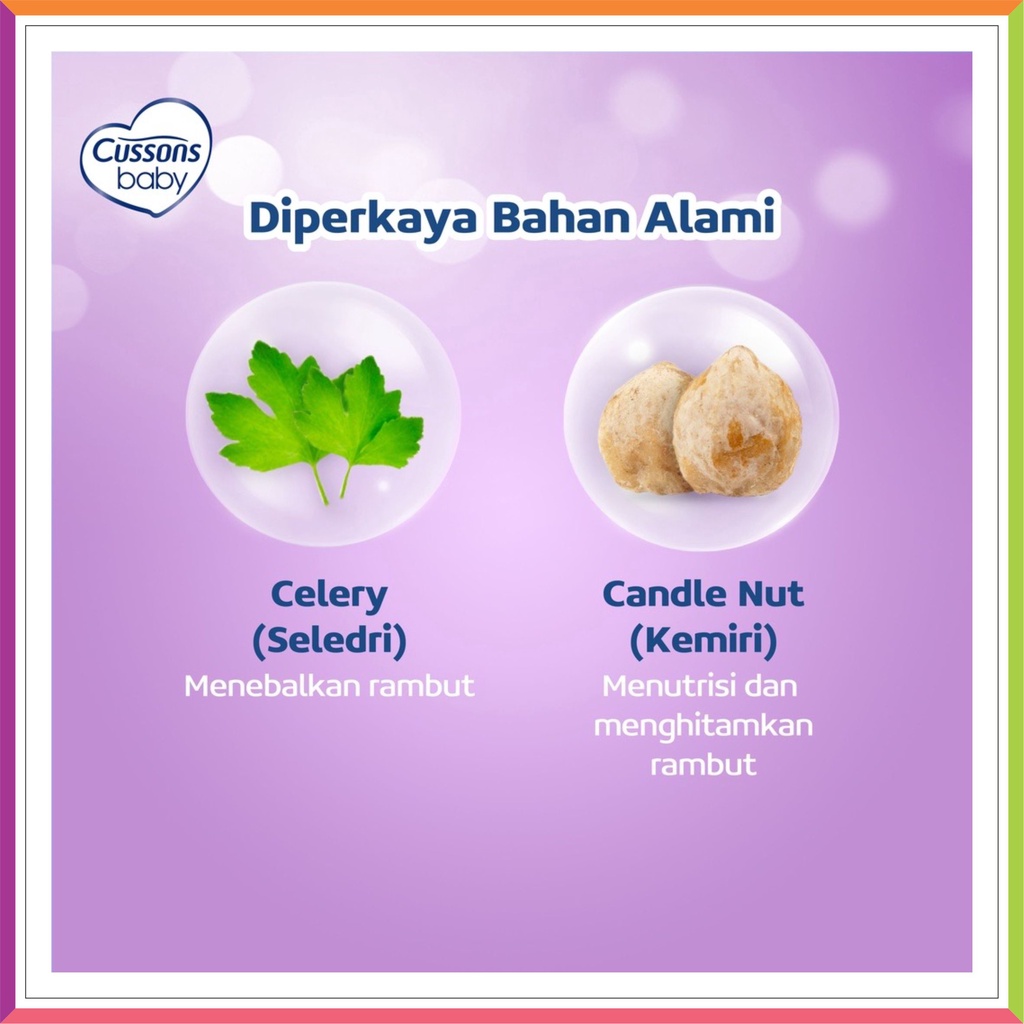 Cussons baby

Diperkaya Bahan Alami

Celery
(Seledri)
Menebalkan rambut

Candle Nut
(Kemiri)
Menutrisi dan menghitamkan rambut